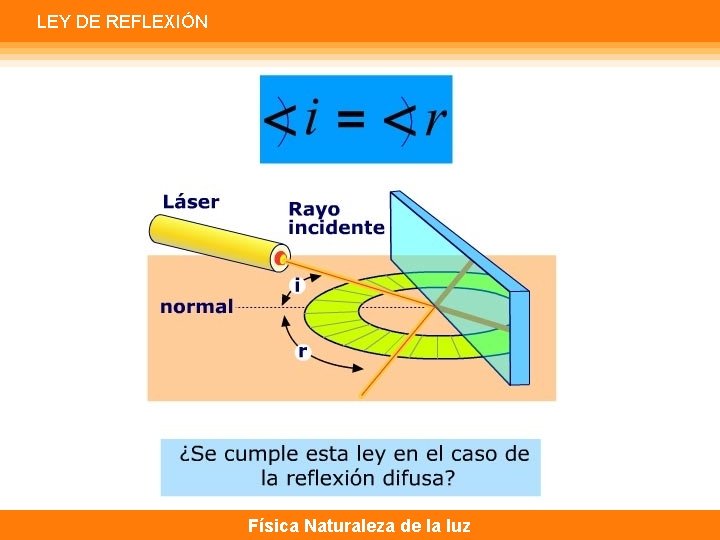 LEY DE REFLEXIÓN

$\sphericalangle i = \sphericalangle r$

Láser

Rayo incidente

i

normal

r

¿Se cumple esta ley en el caso de la reflexión difusa?

Física Naturaleza de la luz